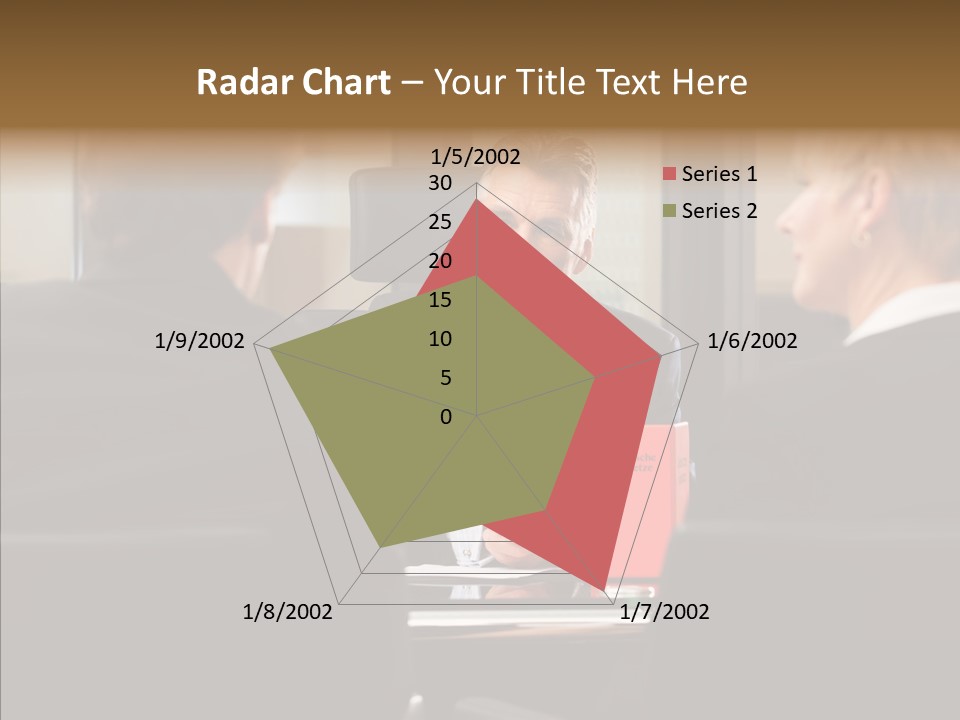 Radar Chart – Your Title Text Here

1/5/2002
30
25
20
15
10
5
0
1/6/2002
1/7/2002
1/8/2002
1/9/2002

Series 1
Series 2